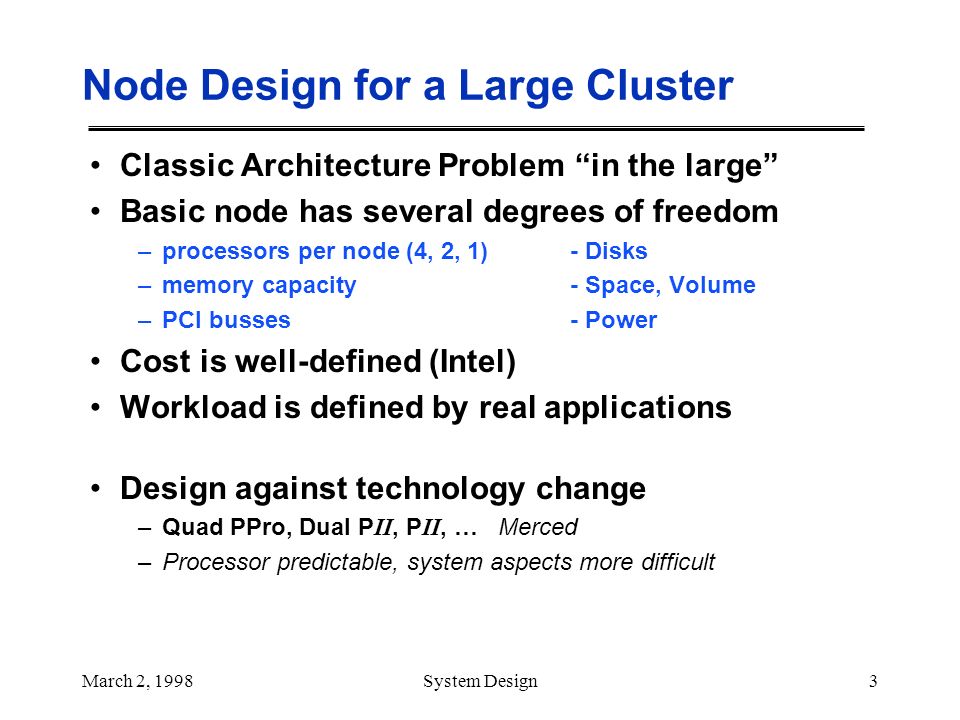 Node Design for a Large Cluster

• Classic Architecture Problem “in the large”
• Basic node has several degrees of freedom
– processors per node (4, 2, 1)
– memory capacity
– PCI busses
- Disks
- Space, Volume
- Power
• Cost is well-defined (Intel)
• Workload is defined by real applications

• Design against technology change
– Quad PPro, Dual PII, PII, … Merced
– Processor predictable, system aspects more difficult

March 2, 1998 System Design 3